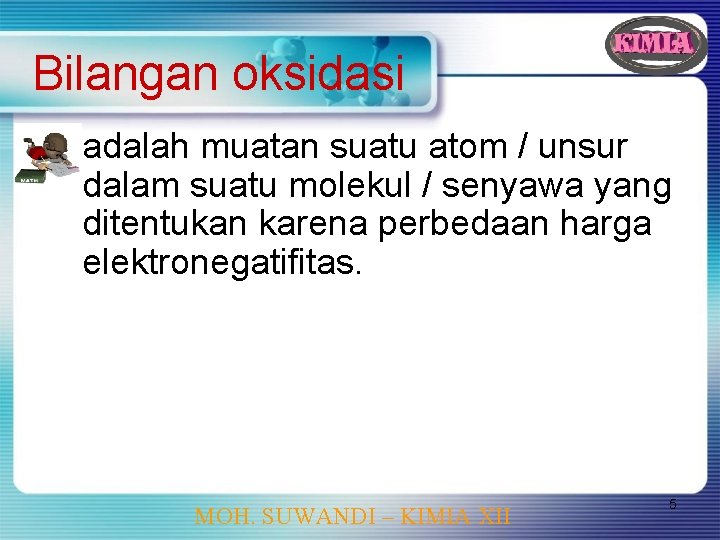 KIMIA

Bilangan oksidasi

MATH

adalah muatan suatu atom / unsur dalam suatu molekul / senyawa yang ditentukan karena perbedaan harga elektronegatifitas.

MOH. SUWANDI – KIMIA XII

5